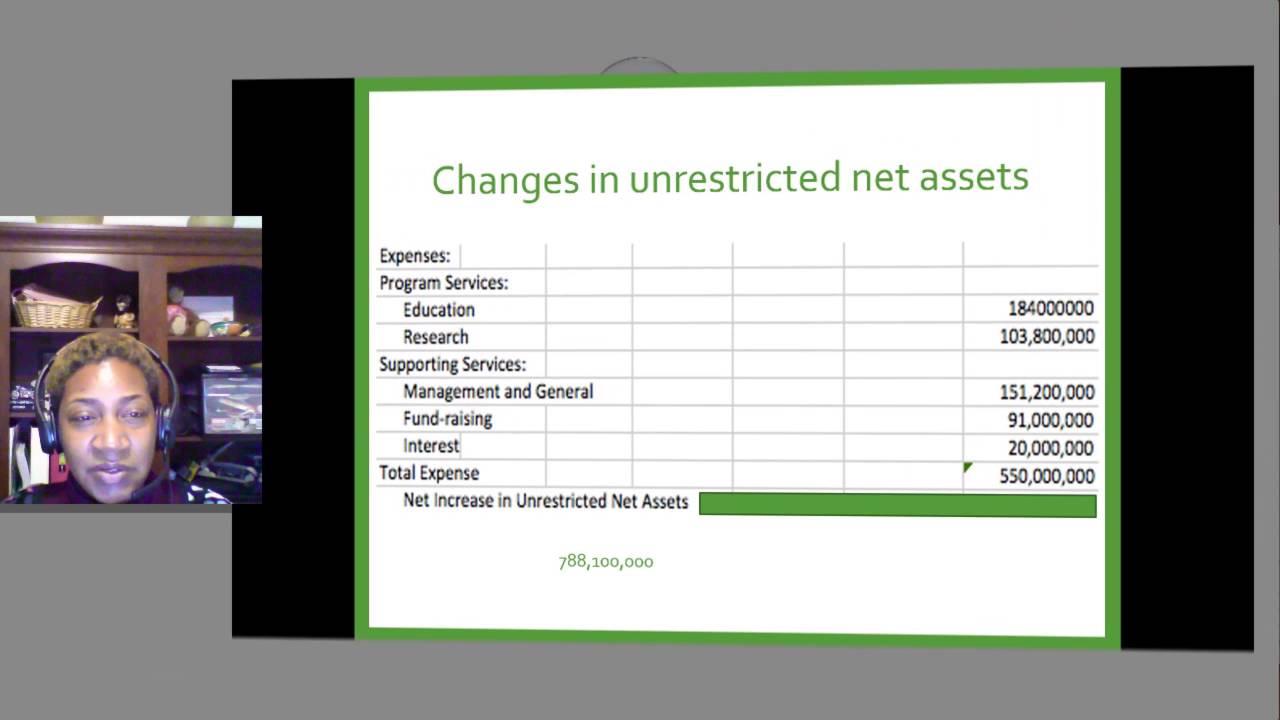 Changes in unrestricted net assets

| Expenses: | |
|---|---|
| Program Services: | |
| Education | 184000000 |
| Research | 103,800,000 |
| Supporting Services: | |
| Management and General | 151,200,000 |
| Fund-raising | 91,000,000 |
| Interest | 20,000,000 |
| Total Expense | 550,000,000 |
| Net Increase in Unrestricted Net Assets | |

788,100,000